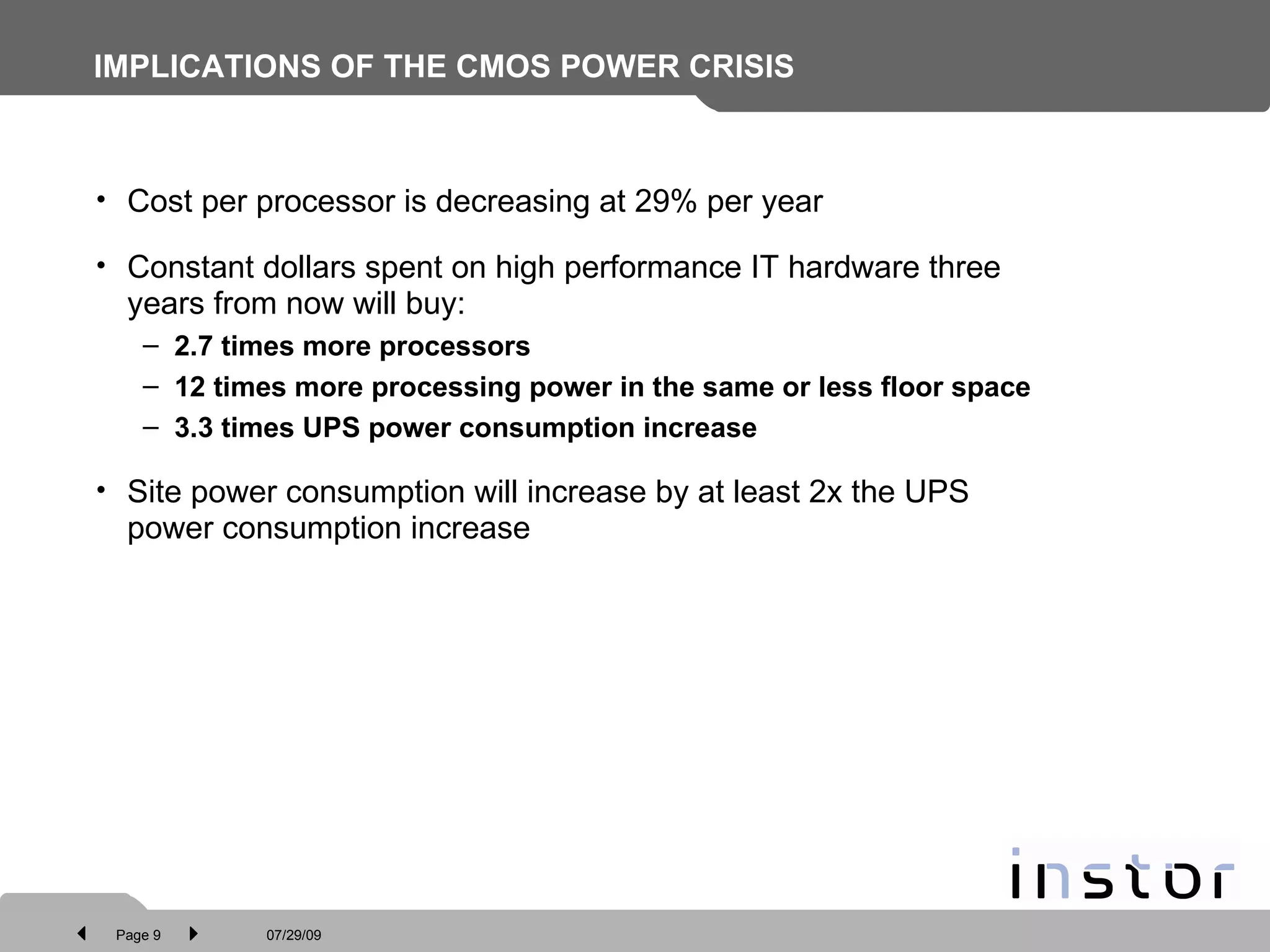 IMPLICATIONS OF THE CMOS POWER CRISIS

• Cost per processor is decreasing at 29% per year

• Constant dollars spent on high performance IT hardware three years from now will buy:
– 2.7 times more processors
– 12 times more processing power in the same or less floor space
– 3.3 times UPS power consumption increase

• Site power consumption will increase by at least 2x the UPS power consumption increase

instor

Page 9

07/29/09